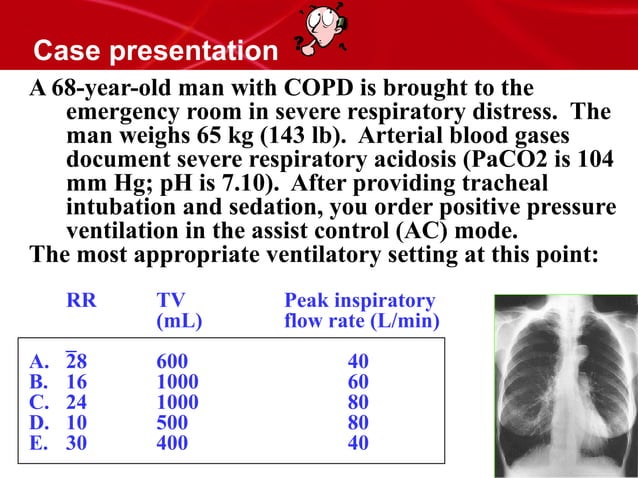 Case presentation

A 68-year-old man with COPD is brought to the emergency room in severe respiratory distress. The man weighs 65 kg (143 lb). Arterial blood gases document severe respiratory acidosis (PaCO2 is 104 mm Hg; pH is 7.10). After providing tracheal intubation and sedation, you order positive pressure ventilation in the assist control (AC) mode.

The most appropriate ventilatory setting at this point:

| | RR | TV (mL) | Peak inspiratory flow rate (L/min) |
|---|---|---|---|
| A. | 28 | 600 | 40 |
| B. | 16 | 1000 | 60 |
| C. | 24 | 1000 | 80 |
| D. | 10 | 500 | 80 |
| E. | 30 | 400 | 40 |